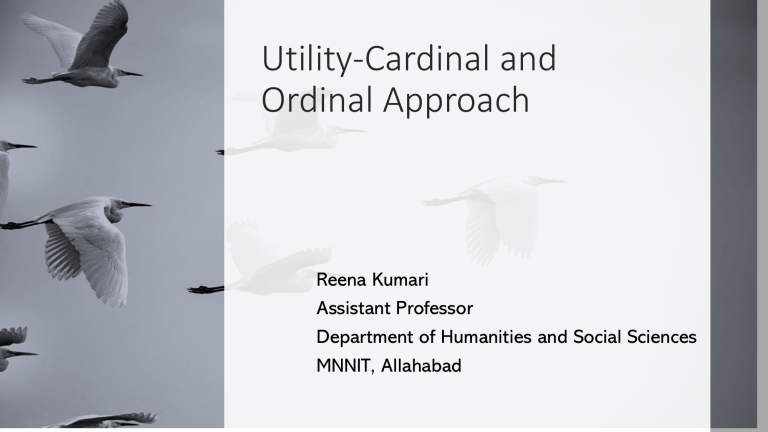 Utility-Cardinal and Ordinal Approach

Reena Kumari
Assistant Professor
Department of Humanities and Social Sciences
MNNIT, Allahabad